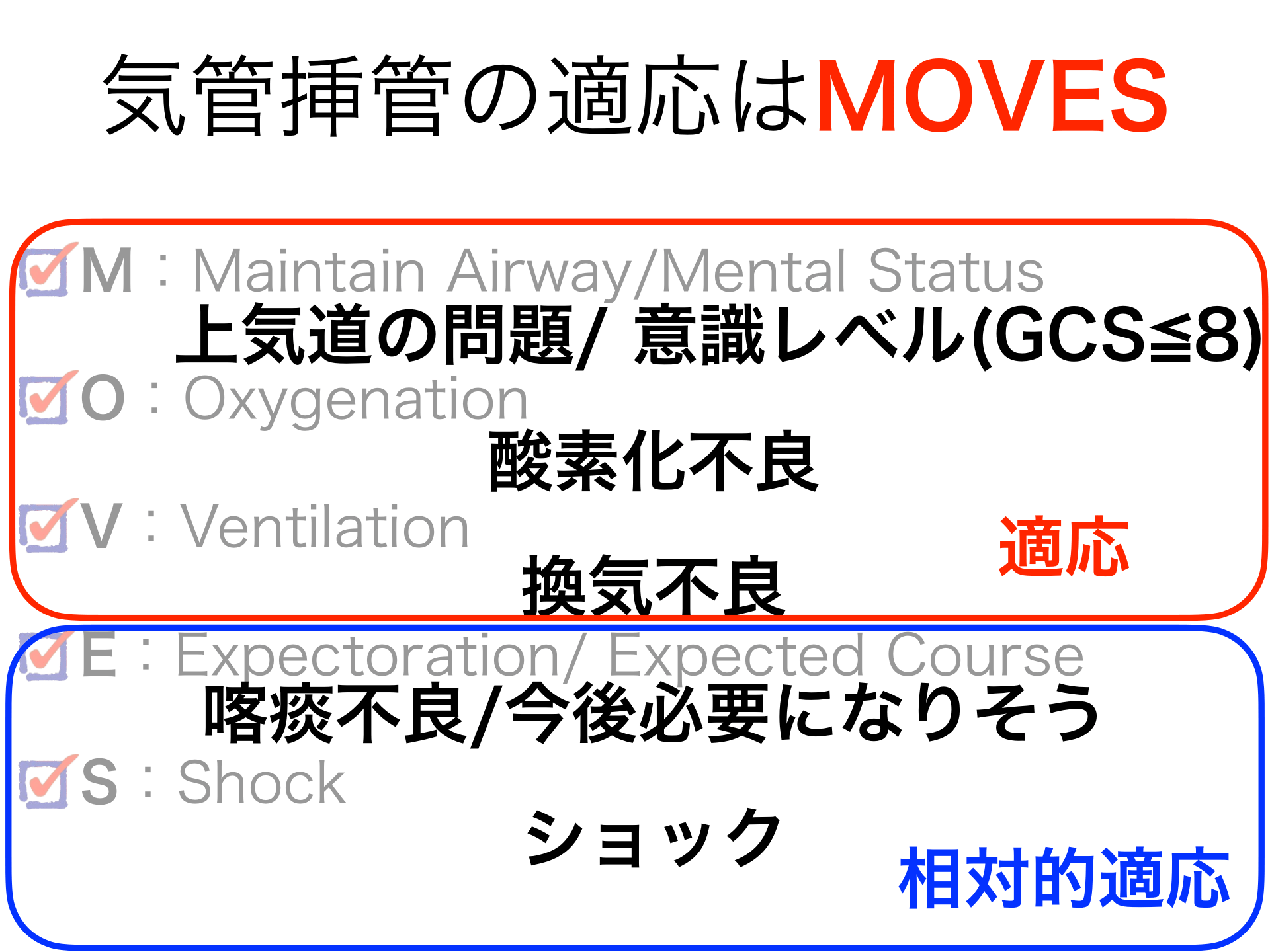 気管挿管の適応はMOVES

M：Maintain Airway/Mental Status
上気道の問題/ 意識レベル(GCS≦8)

O：Oxygenation
酸素化不良

V：Ventilation
換気不良

適応

E：Expectoration/ Expected Course
喀痰不良/今後必要になりそう

S：Shock
ショック

相対的適応